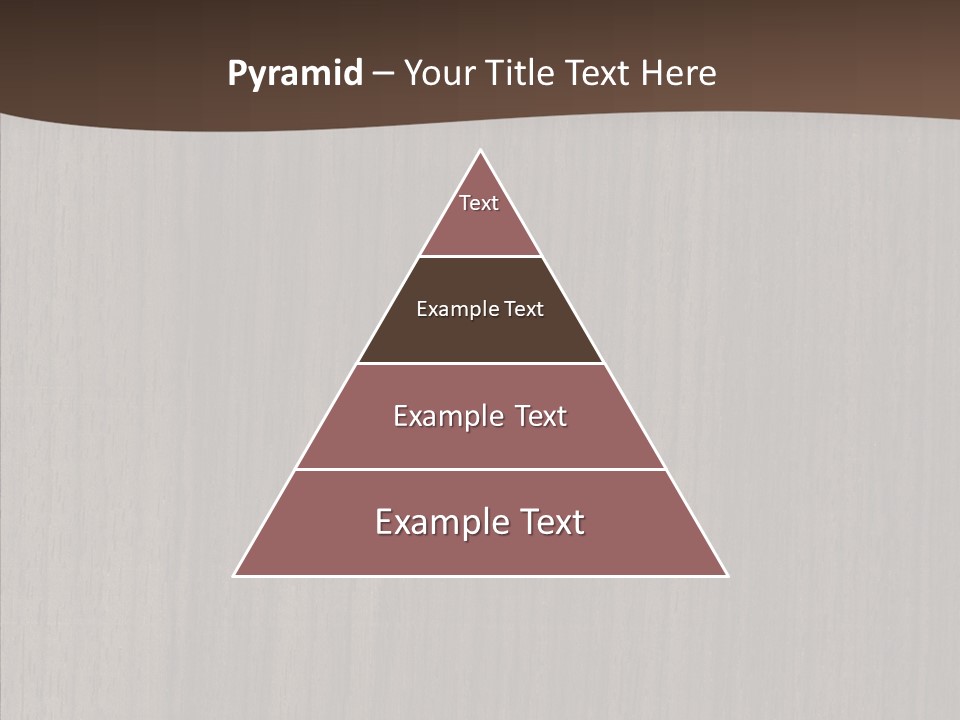 Pyramid – Your Title Text Here

Text

Example Text

Example Text

Example Text